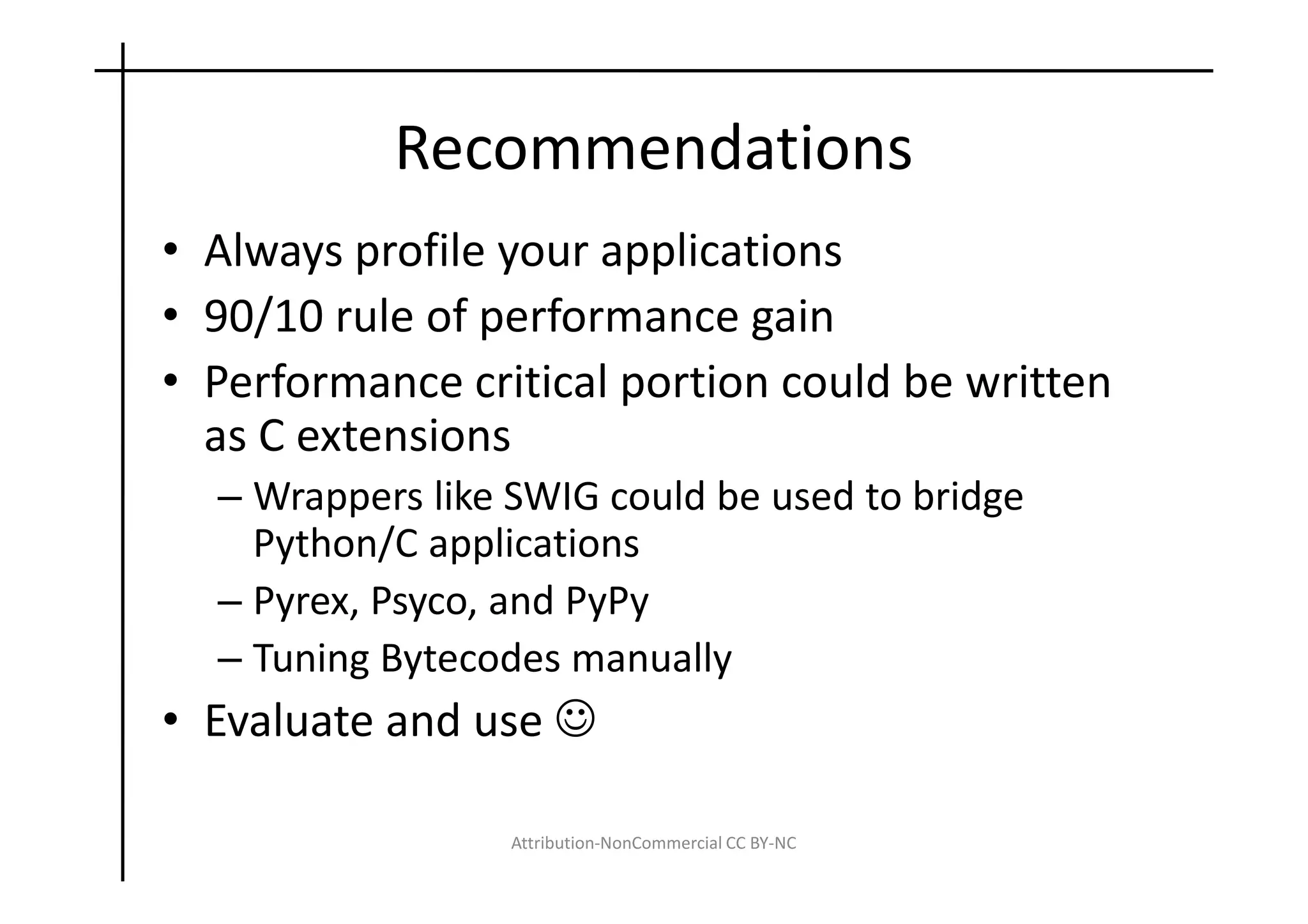 Recommendations

• Always profile your applications
• 90/10 rule of performance gain
• Performance critical portion could be written as C extensions
  – Wrappers like SWIG could be used to bridge Python/C applications
  – Pyrex, Psyco, and PyPy
  – Tuning Bytecodes manually
• Evaluate and use ☺

Attribution-NonCommercial CC BY-NC